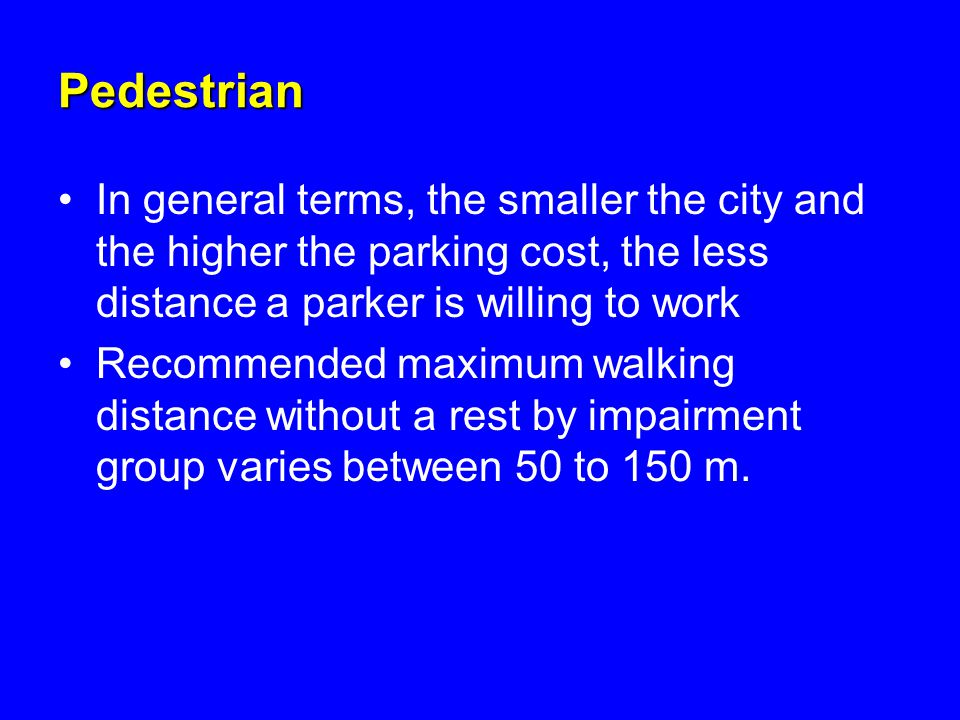 Pedestrian

• In general terms, the smaller the city and the higher the parking cost, the less distance a parker is willing to work

• Recommended maximum walking distance without a rest by impairment group varies between 50 to 150 m.